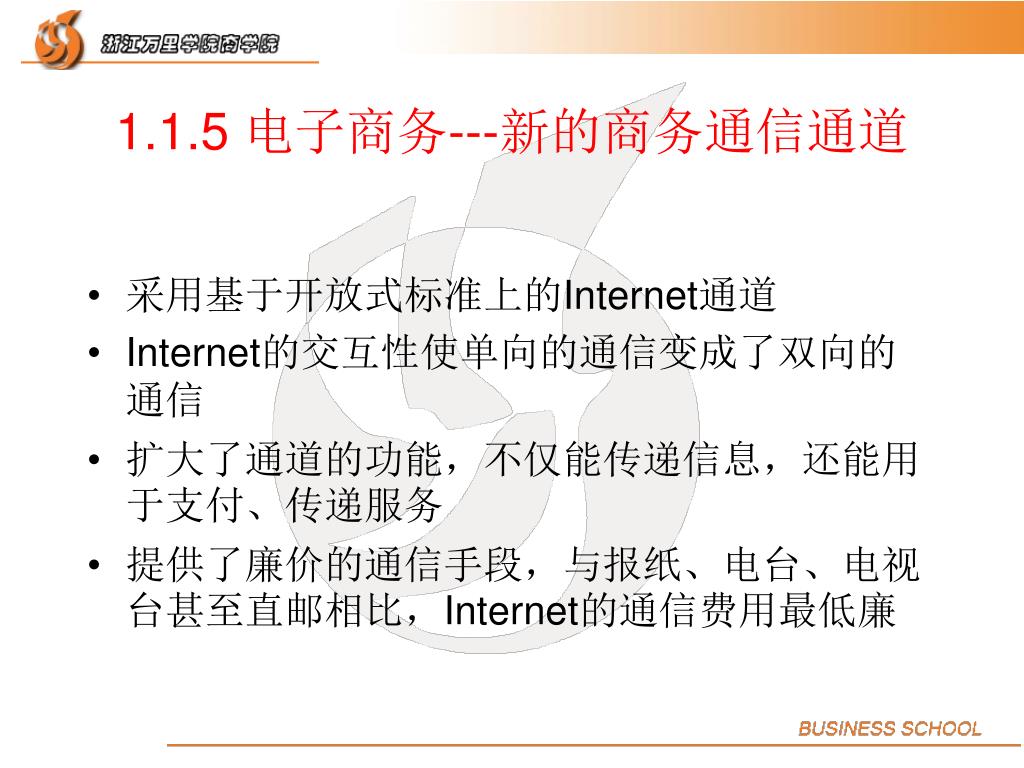 浙江万里学院商学院

1.1.5 电子商务---新的商务通信通道

• 采用基于开放式标准上的Internet通道
• Internet的交互性使单向的通信变成了双向的通信
• 扩大了通道的功能，不仅能传递信息，还能用于支付、传递服务
• 提供了廉价的通信手段，与报纸、电台、电视台甚至直邮相比，Internet的通信费用最低廉

BUSINESS SCHOOL